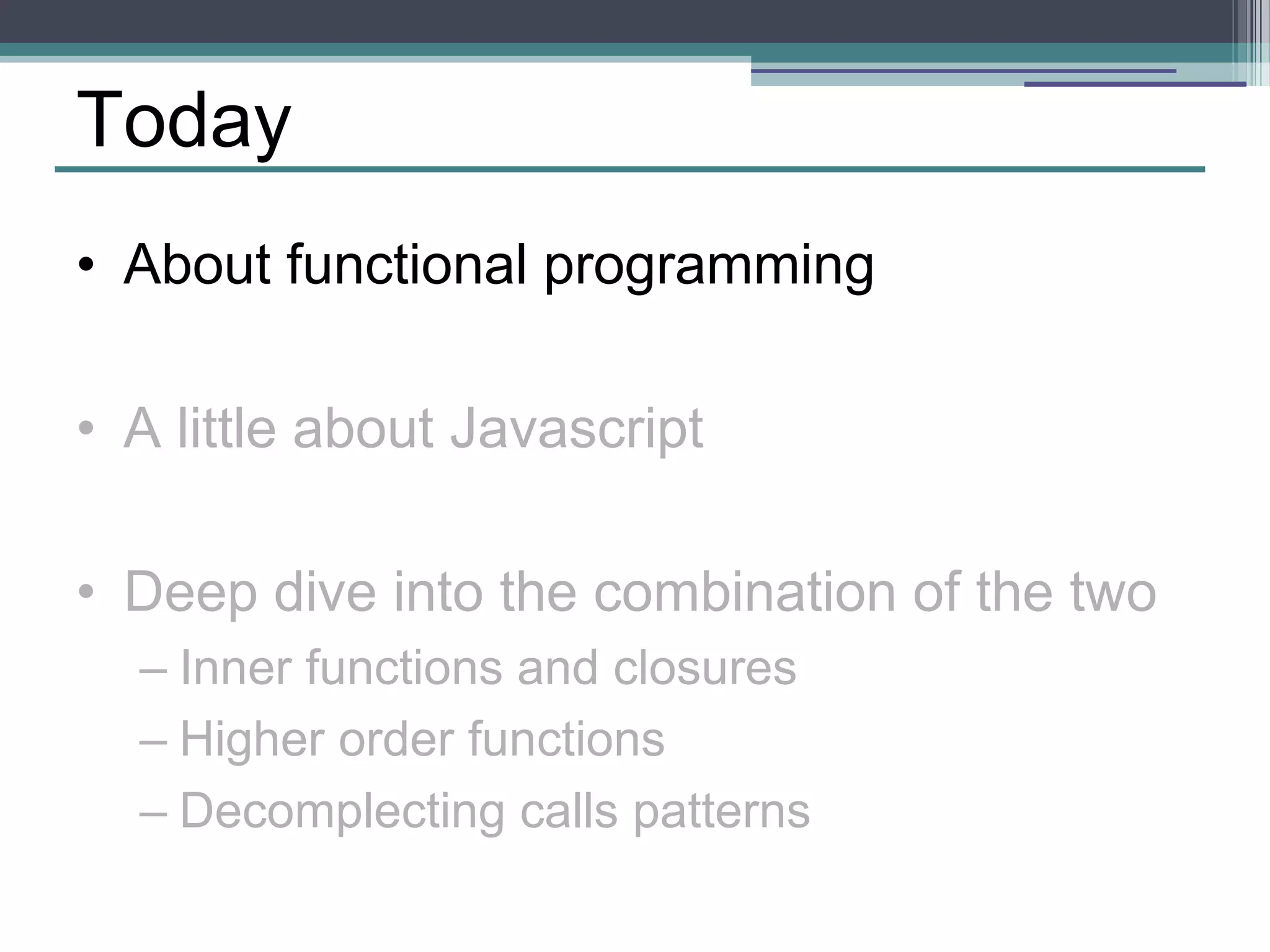 Today

• About functional programming

• A little about Javascript

• Deep dive into the combination of the two
– Inner functions and closures
– Higher order functions
– Decomplecting calls patterns